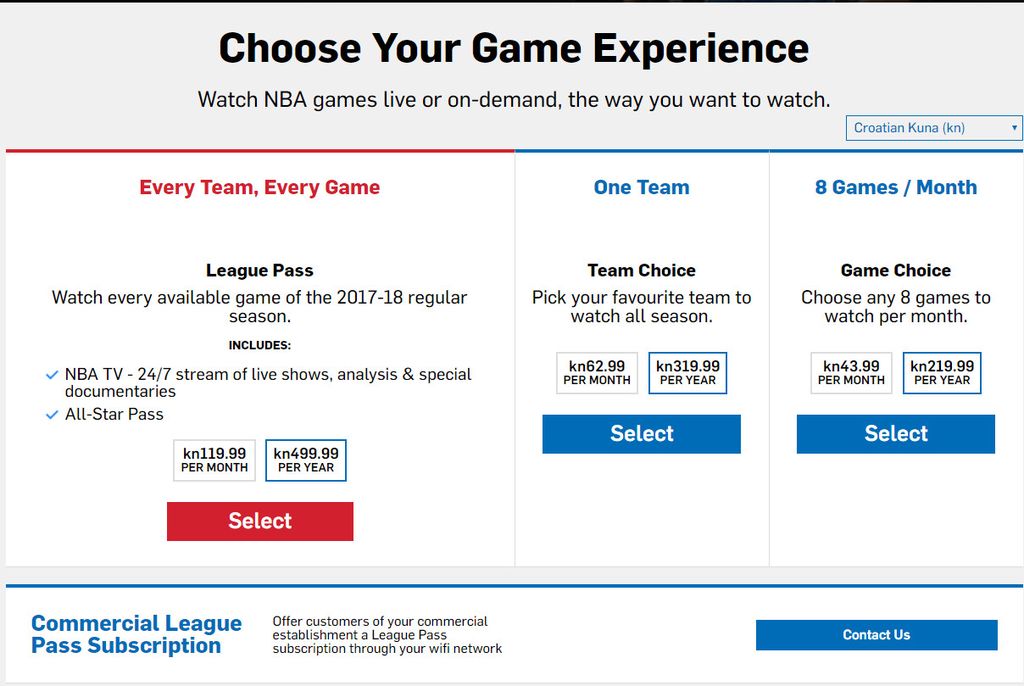 Choose Your Game Experience

Watch NBA games live or on-demand, the way you want to watch.

Croatian Kuna (kn)

Every Team, Every Game

League Pass

Watch every available game of the 2017-18 regular season.

INCLUDES:

NBA TV - 24/7 stream of live shows, analysis & special documentaries

All-Star Pass

kn119.99 PER MONTH

kn499.99 PER YEAR

Select

One Team

Team Choice

Pick your favourite team to watch all season.

kn62.99 PER MONTH

kn319.99 PER YEAR

Select

8 Games / Month

Game Choice

Choose any 8 games to watch per month.

kn43.99 PER MONTH

kn219.99 PER YEAR

Select

Commercial League Pass Subscription

Offer customers of your commercial establishment a League Pass subscription through your wifi network

Contact Us